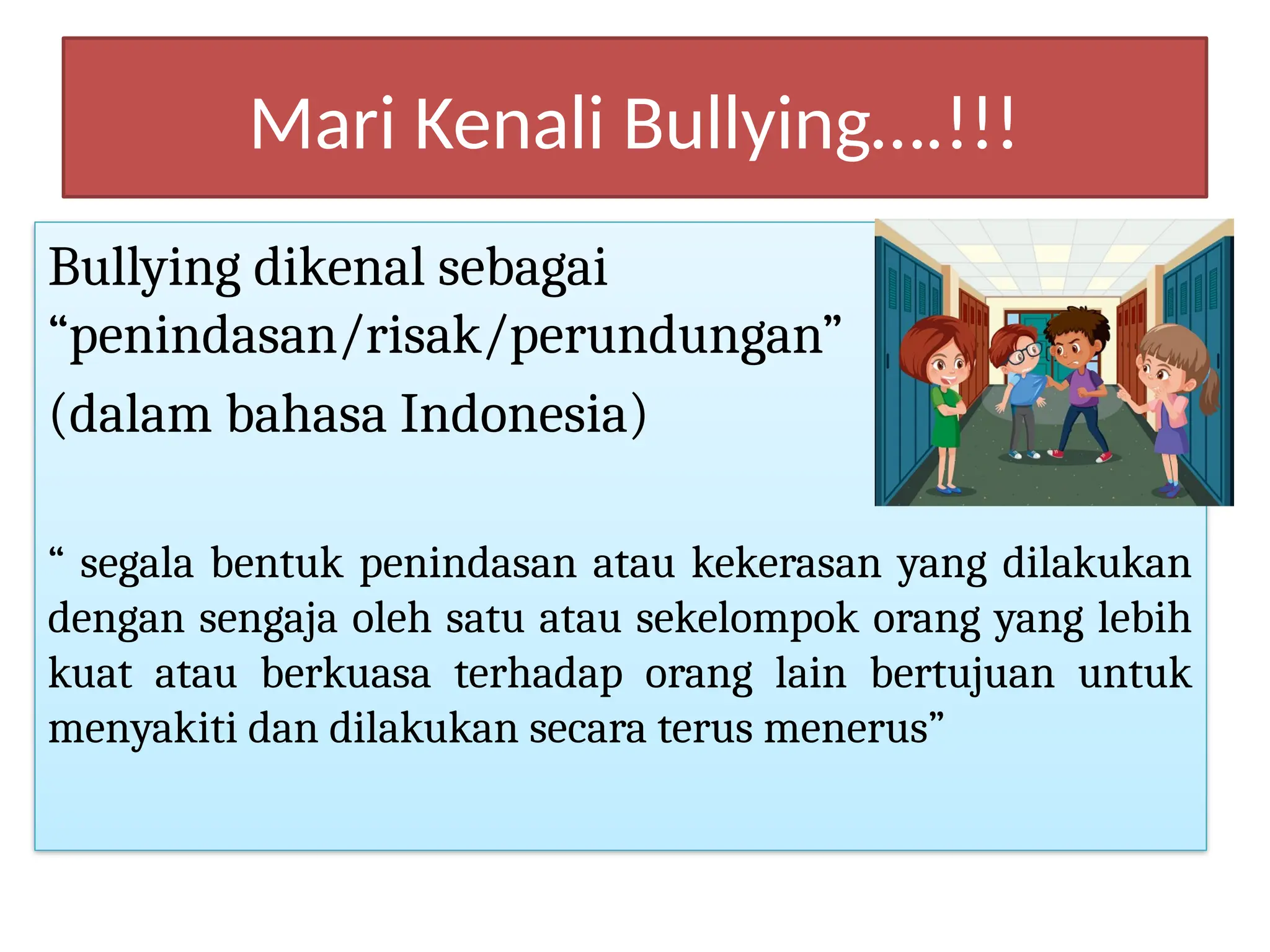 Mari Kenali Bullying….!!!

Bullying dikenal sebagai “penindasan/risak/perundungan”
(dalam bahasa Indonesia)

“ segala bentuk penindasan atau kekerasan yang dilakukan dengan sengaja oleh satu atau sekelompok orang yang lebih kuat atau berkuasa terhadap orang lain bertujuan untuk menyakiti dan dilakukan secara terus menerus”